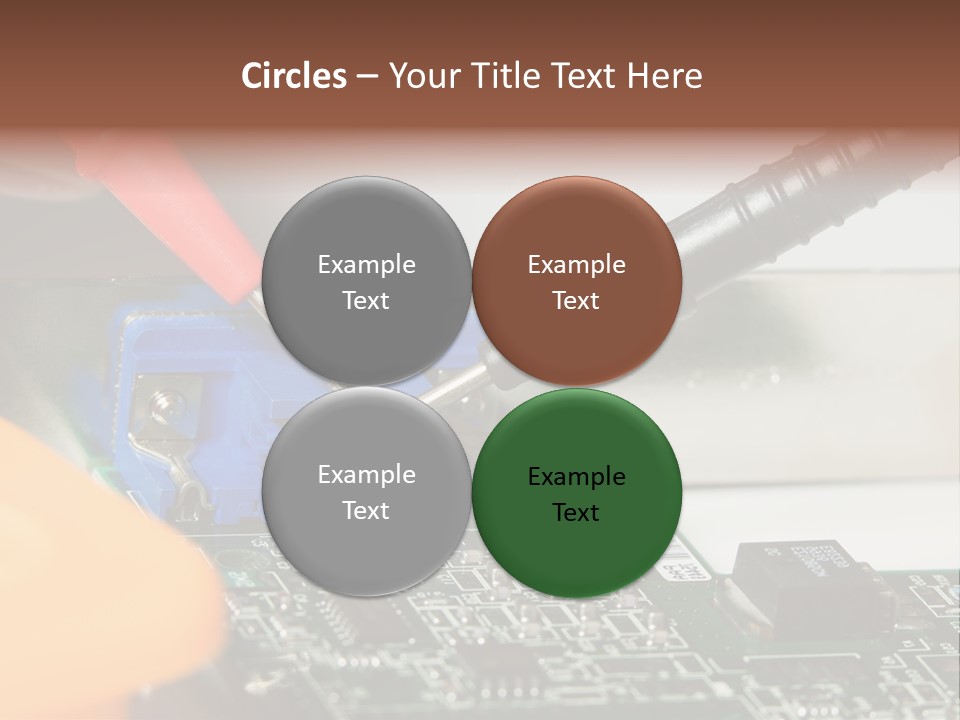 Circles – Your Title Text Here

Example Text

Example Text

Example Text

Example Text